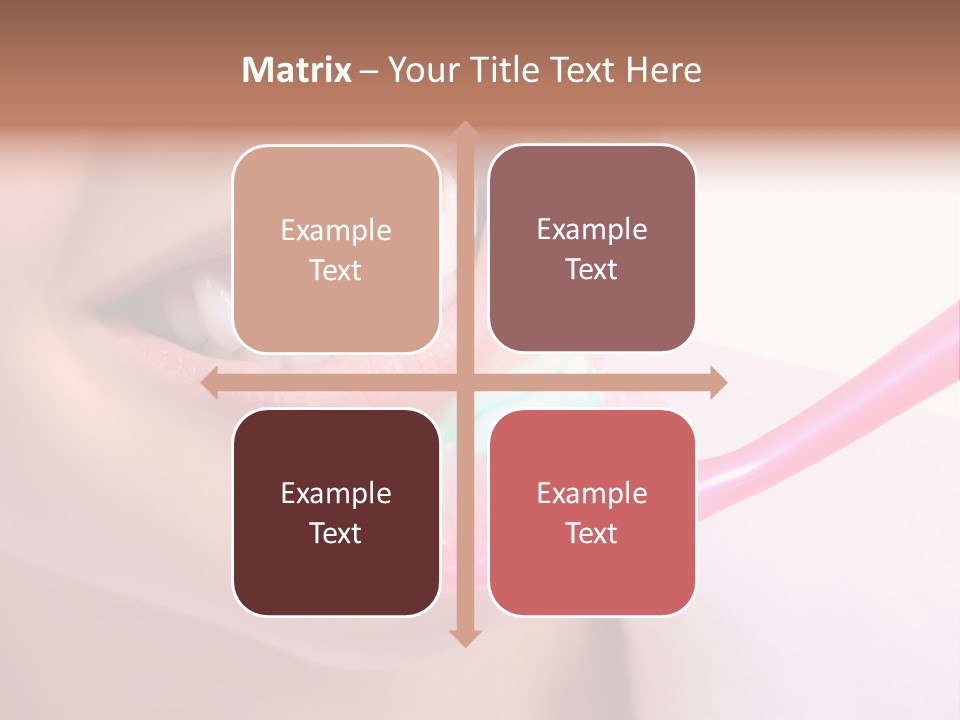 Matrix – Your Title Text Here

Example Text

Example Text

Example Text

Example Text